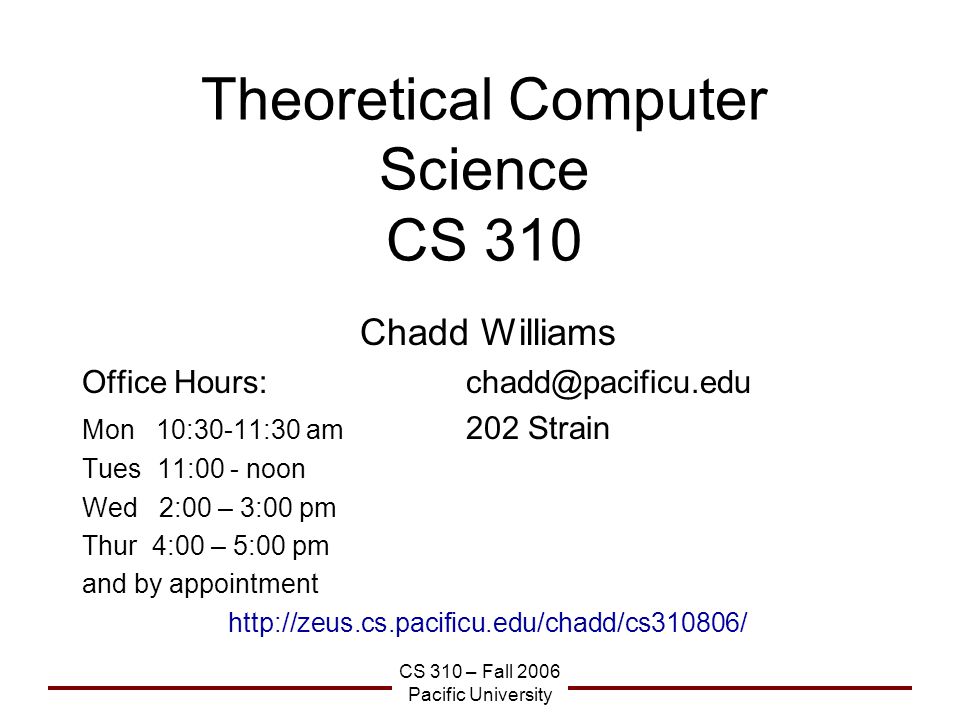 Theoretical Computer Science
CS 310

Chadd Williams

Office Hours:

Mon 10:30-11:30 am
Tues 11:00 - noon
Wed 2:00 – 3:00 pm
Thur 4:00 – 5:00 pm
and by appointment

chadd@pacificu.edu
202 Strain

http://zeus.cs.pacificu.edu/chadd/cs310806/

CS 310 – Fall 2006
Pacific University